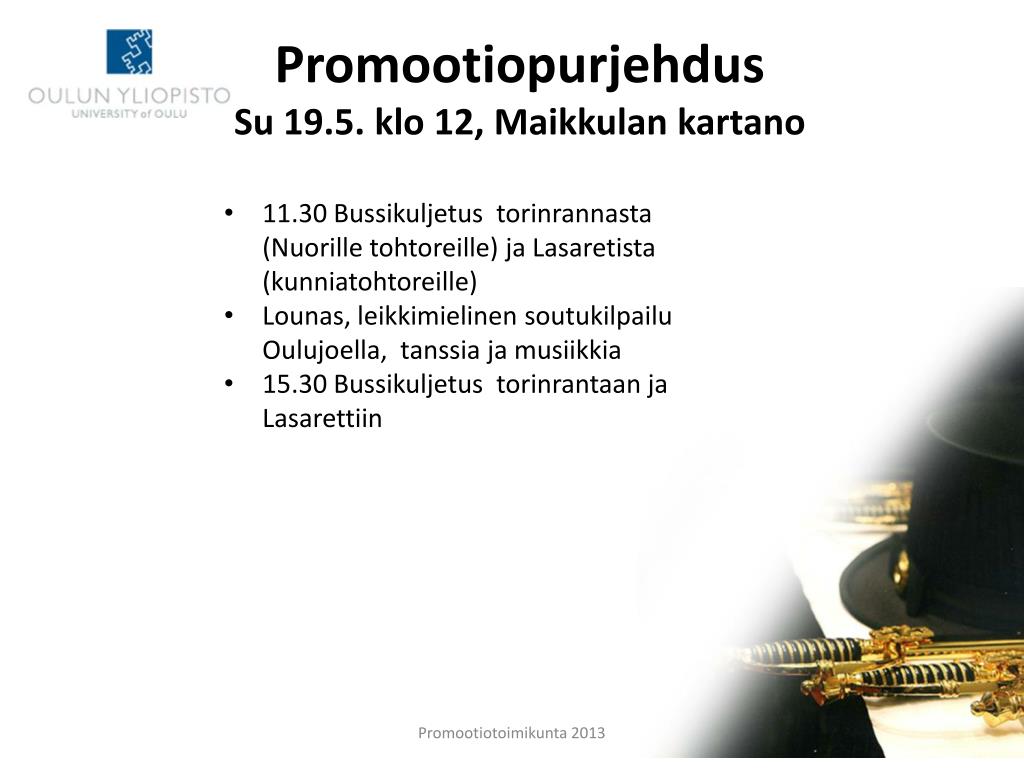 OULUN YLIOPISTO
UNIVERSITY of OULU

Promootiopurjehdus
Su 19.5. klo 12, Maikkulan kartano

• 11.30 Bussikuljetus torinrannasta (Nuorille tohtoreille) ja Lasaretista (kunniatohtoreille)
• Lounas, leikkimielinen soutukilpailu Oulujoella, tanssia ja musiikkia
• 15.30 Bussikuljetus torinrantaan ja Lasarettiin

Promootiotoimikunta 2013